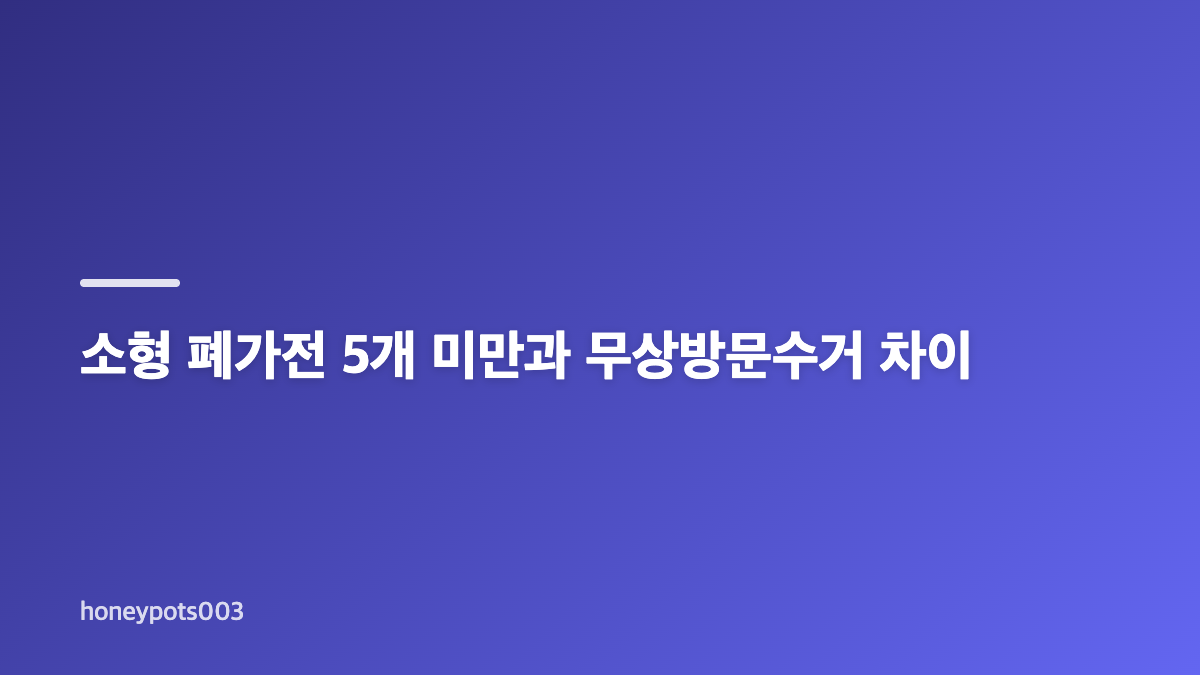 소형 폐가전 5개 미만과 무상방문수거 차이

honeypots003